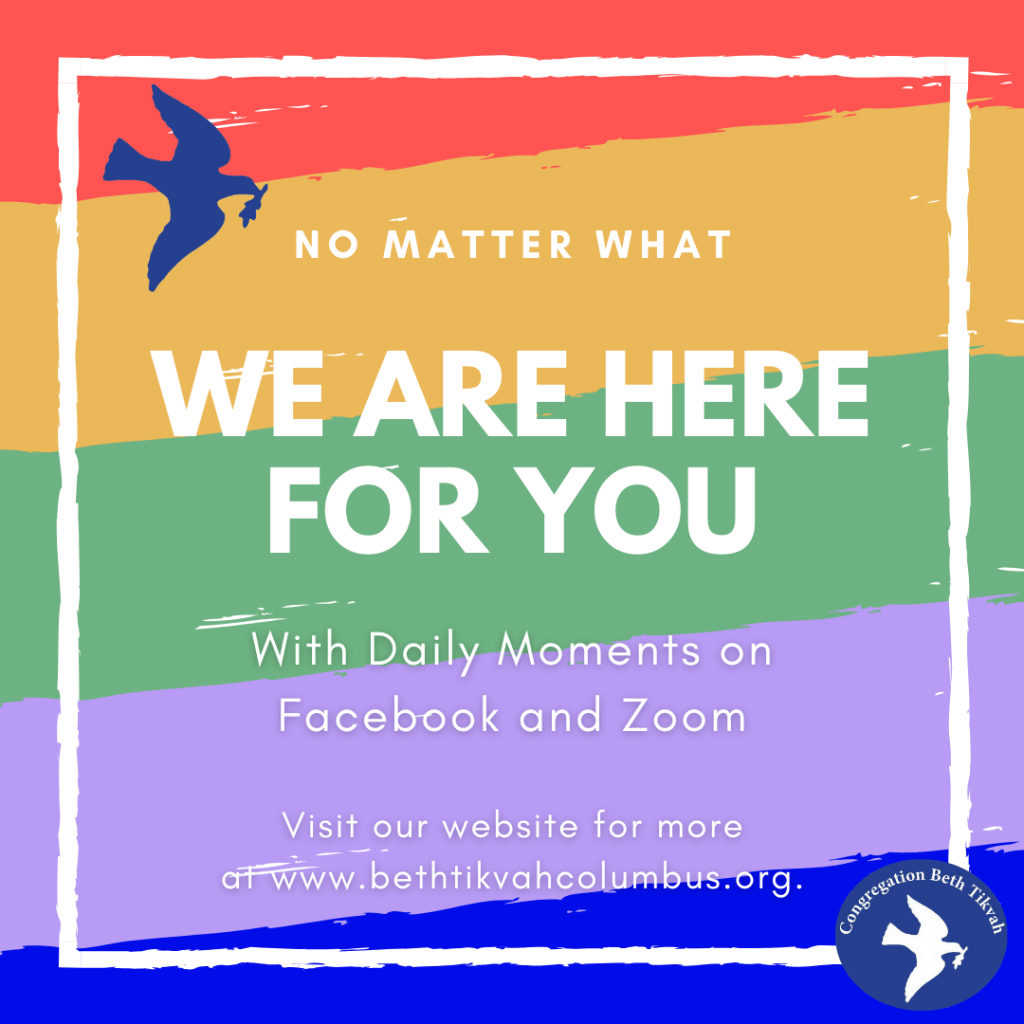 NO MATTER WHAT

WE ARE HERE FOR YOU

With Daily Moments on Facebook and Zoom

Visit our website for more at www.bethtikvahcolumbus.org.

Congregation Beth Tikvah